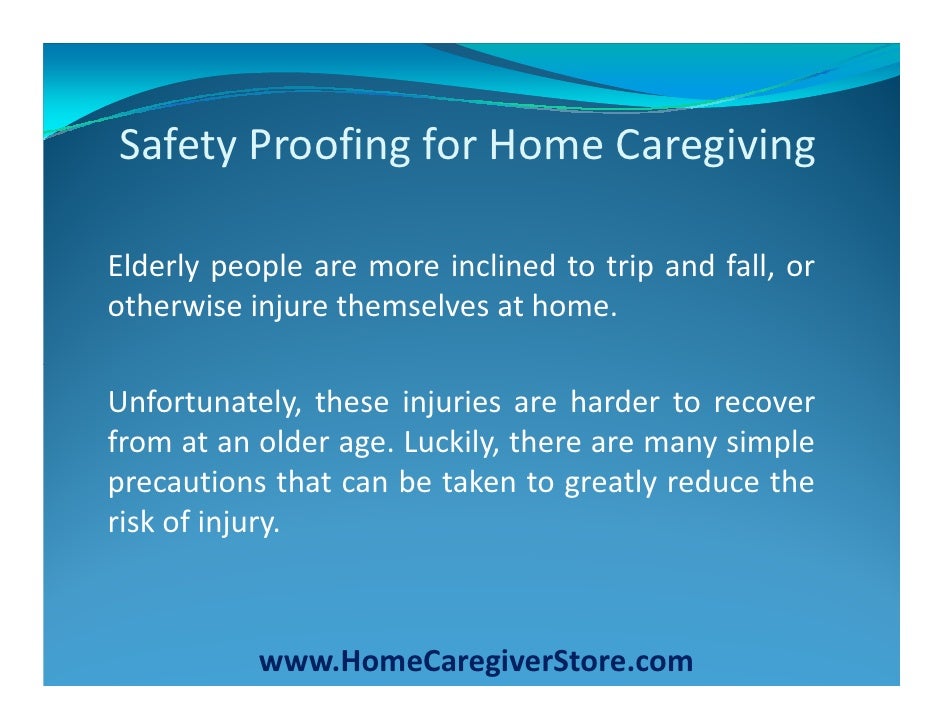 Safety Proofing for Home Caregiving

Elderly people are more inclined to trip and fall, or otherwise injure themselves at home.

Unfortunately, these injuries are harder to recover from at an older age. Luckily, there are many simple precautions that can be taken to greatly reduce the risk of injury.

www.HomeCaregiverStore.com